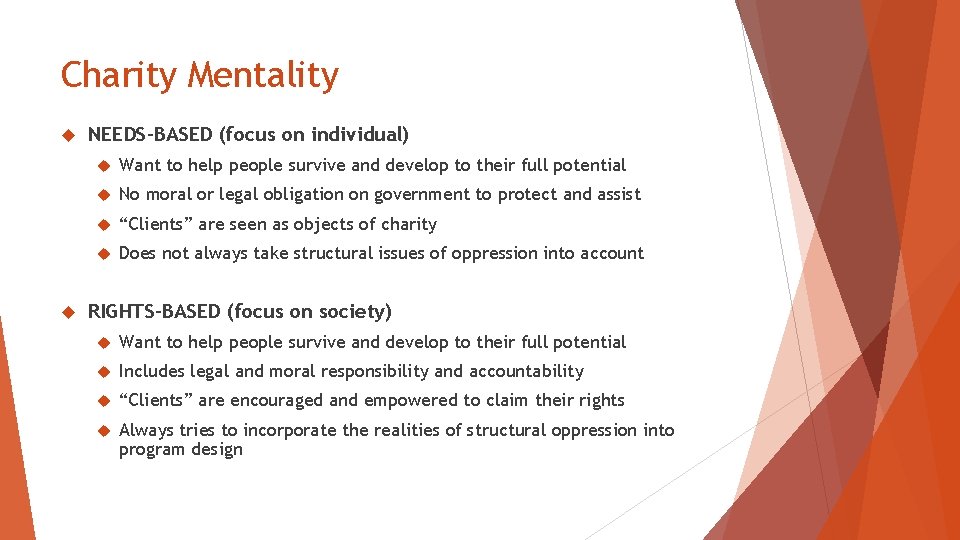 Charity Mentality

NEEDS-BASED (focus on individual)

Want to help people survive and develop to their full potential

No moral or legal obligation on government to protect and assist

“Clients” are seen as objects of charity

Does not always take structural issues of oppression into account

RIGHTS-BASED (focus on society)

Want to help people survive and develop to their full potential

Includes legal and moral responsibility and accountability

“Clients” are encouraged and empowered to claim their rights

Always tries to incorporate the realities of structural oppression into program design